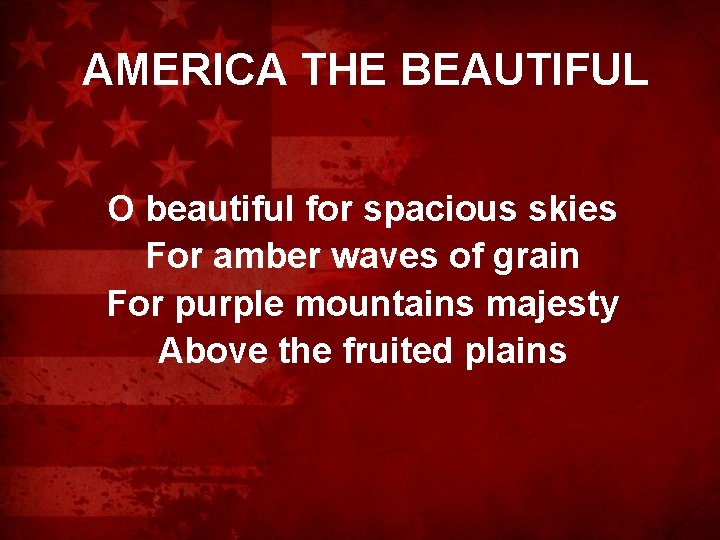 AMERICA THE BEAUTIFUL

O beautiful for spacious skies
For amber waves of grain
For purple mountains majesty
Above the fruited plains